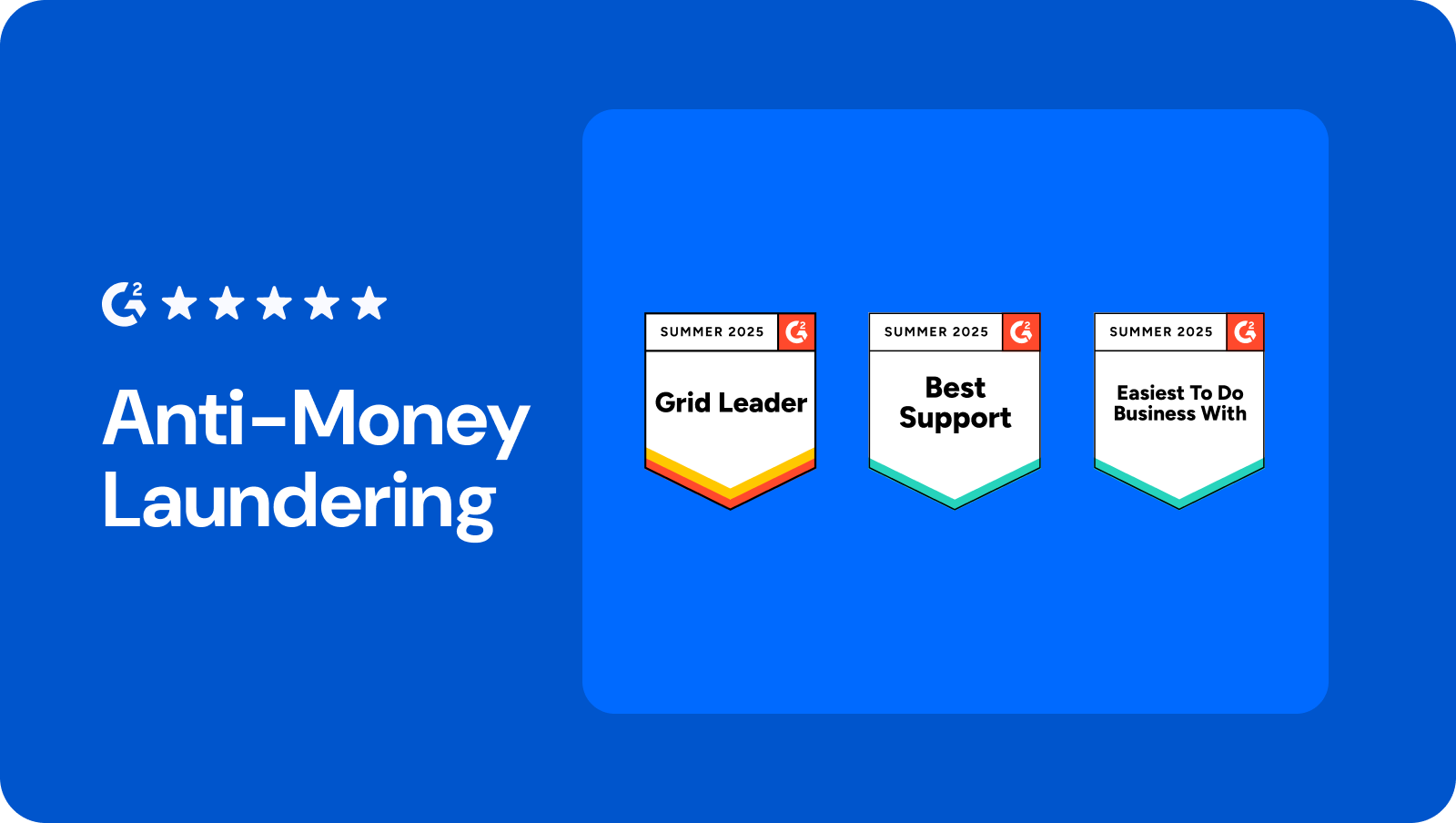 G2 ★★★★★

Anti-Money Laundering

SUMMER 2025 G2
Grid Leader

SUMMER 2025 G2
Best Support

SUMMER 2025 G2
Easiest To Do Business With